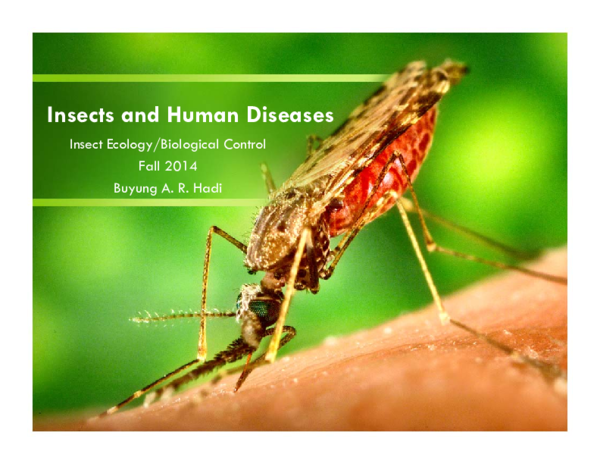 Insects and Human Diseases

Insect Ecology/Biological Control
Fall 2014
Buyung A. R. Hadi